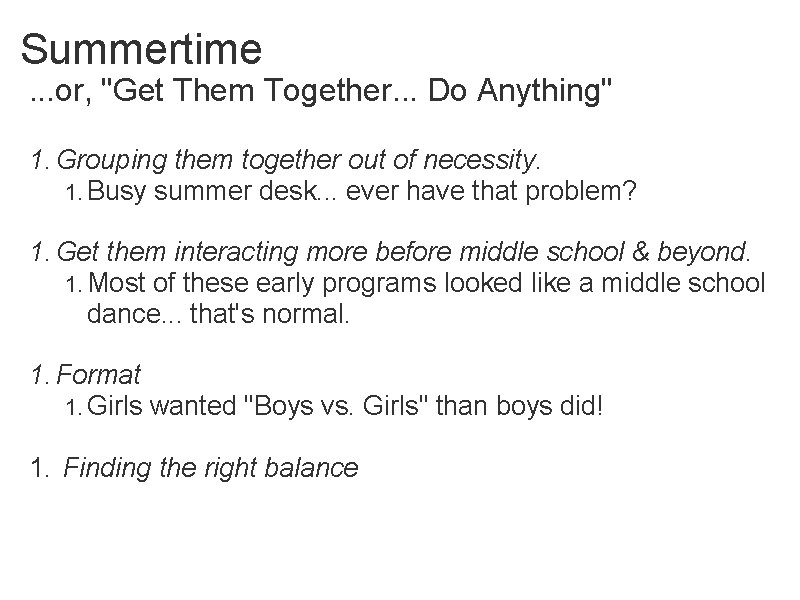 Summertime
...or, "Get Them Together... Do Anything"

1. Grouping them together out of necessity.
1. Busy summer desk... ever have that problem?

1. Get them interacting more before middle school & beyond.
1. Most of these early programs looked like a middle school dance... that's normal.

1. Format
1. Girls wanted "Boys vs. Girls" than boys did!

1. Finding the right balance